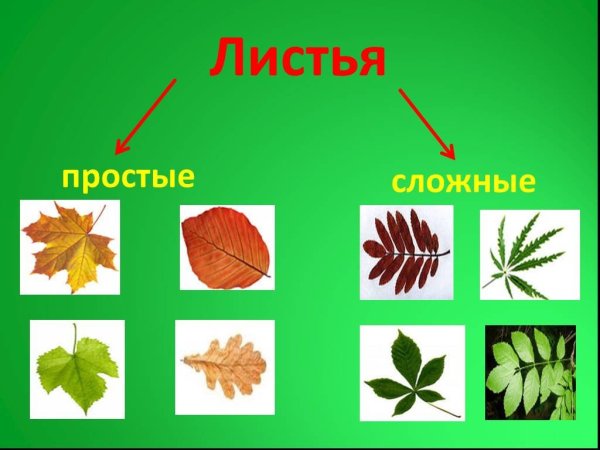 Листья

простые

сложные